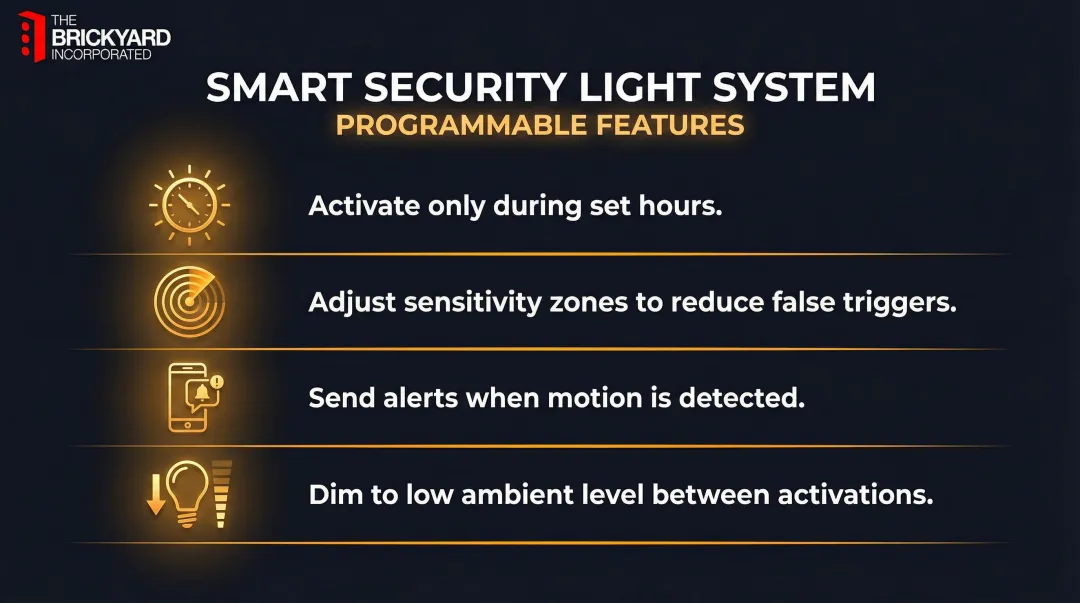 THE BRICKYARD INCORPORATED

SMART SECURITY LIGHT SYSTEM
PROGRAMMABLE FEATURES

Activate only during set hours.

Adjust sensitivity zones to reduce false triggers.

Send alerts when motion is detected.

Dim to low ambient level between activations.